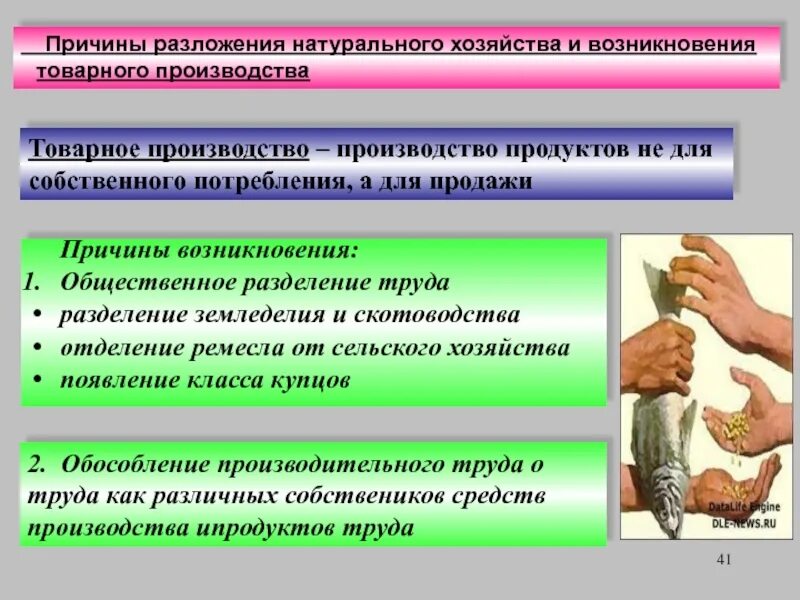 Причины разложения натурального хозяйства и возникновения товарного производства

Товарное производство – производство продуктов не для собственного потребления, а для продажи

Причины возникновения:
1. Общественное разделение труда
• разделение земледелия и скотоводства
• отделение ремесла от сельского хозяйства
• появление класса купцов

2. Обособление производительного труда о труда как различных собствеников средств производства ипродуктов труда

DataLife Engine
DLE-NEWS.RU

41